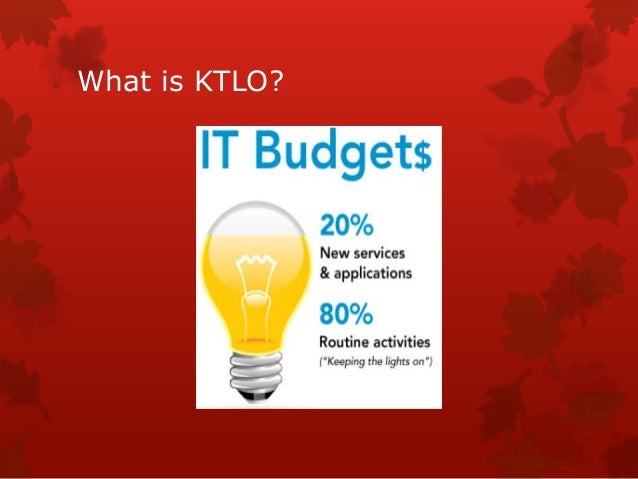 What is KTLO?

IT Budget$

20%
New services & applications

80%
Routine activities
("Keeping the lights on")